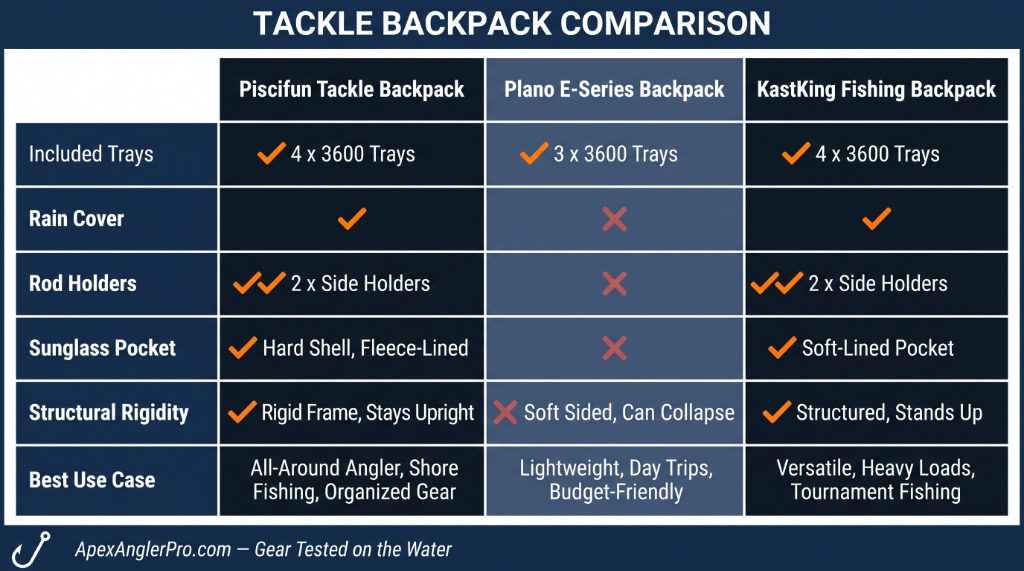 TACKLE BACKPACK COMPARISON

|  | Piscifun Tackle Backpack | Plano E-Series Backpack | KastKing Fishing Backpack |
|---|---|---|---|
| Included Trays | ✓ 4 x 3600 Trays | ✓ 3 x 3600 Trays | ✓ 4 x 3600 Trays |
| Rain Cover | ✓ | ✗ | ✓ |
| Rod Holders | ✓✓ 2 x Side Holders | ✗ | ✓✓ 2 x Side Holders |
| Sunglass Pocket | ✓ Hard Shell, Fleece-Lined | ✗ | ✓ Soft-Lined Pocket |
| Structural Rigidity | ✓ Rigid Frame, Stays Upright | ✗ Soft Sided, Can Collapse | ✓ Structured, Stands Up |
| Best Use Case | All-Around Angler, Shore Fishing, Organized Gear | Lightweight, Day Trips, Budget-Friendly | Versatile, Heavy Loads, Tournament Fishing |

ApexAnglerPro.com — Gear Tested on the Water